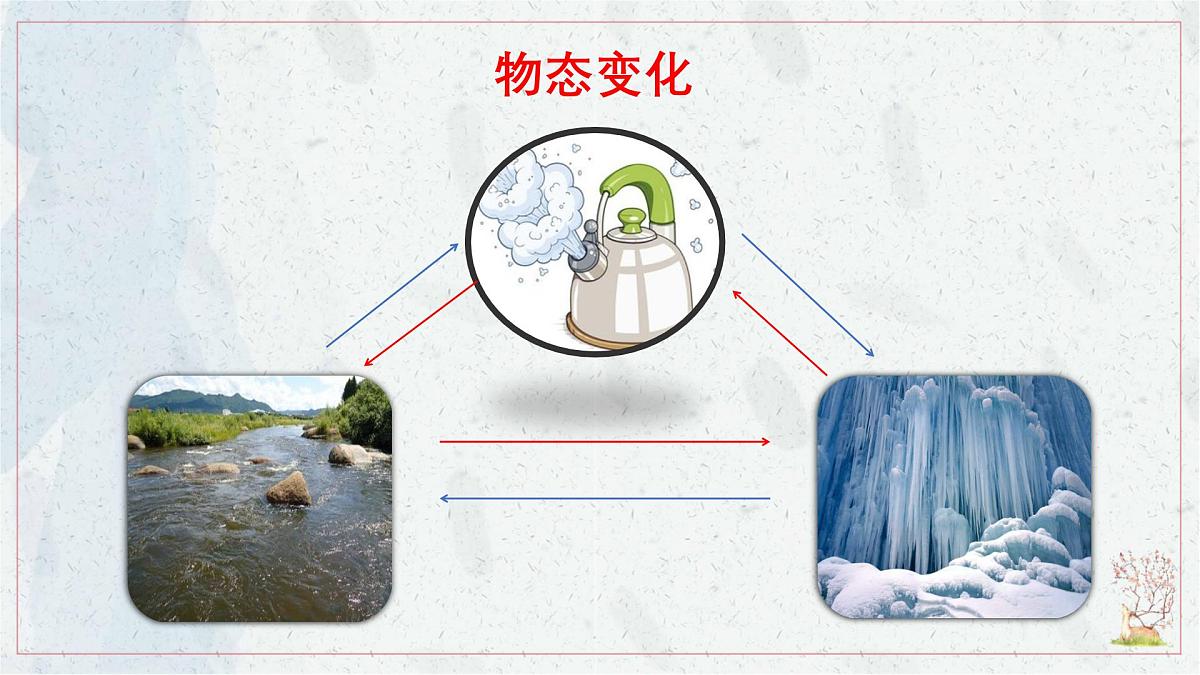 物态变化